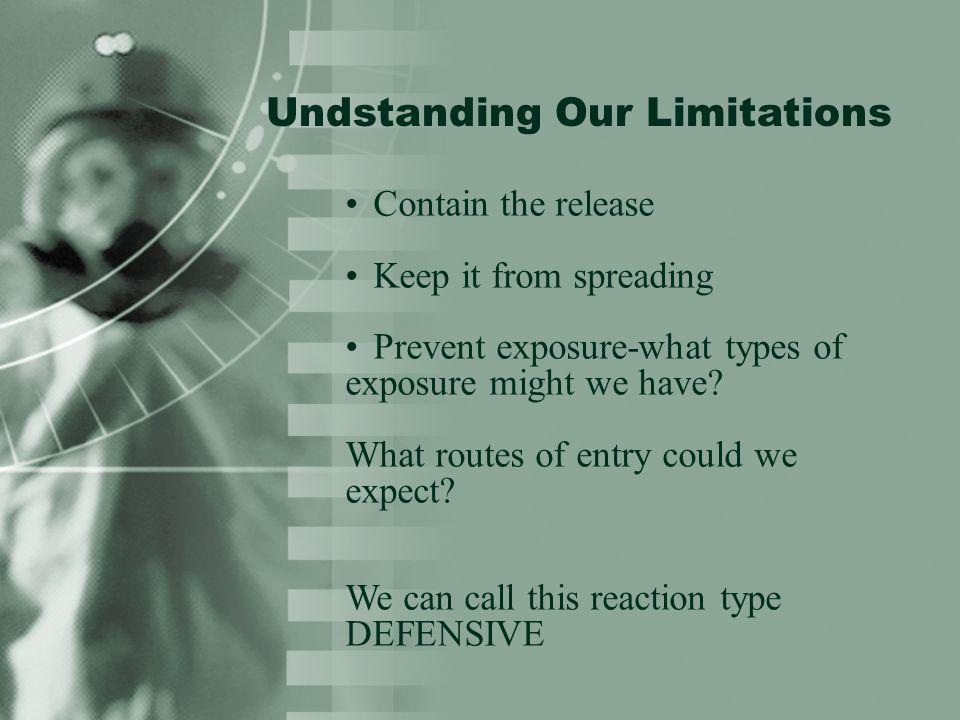 Undstanding Our Limitations

• Contain the release

• Keep it from spreading

• Prevent exposure-what types of exposure might we have?

What routes of entry could we expect?

We can call this reaction type DEFENSIVE